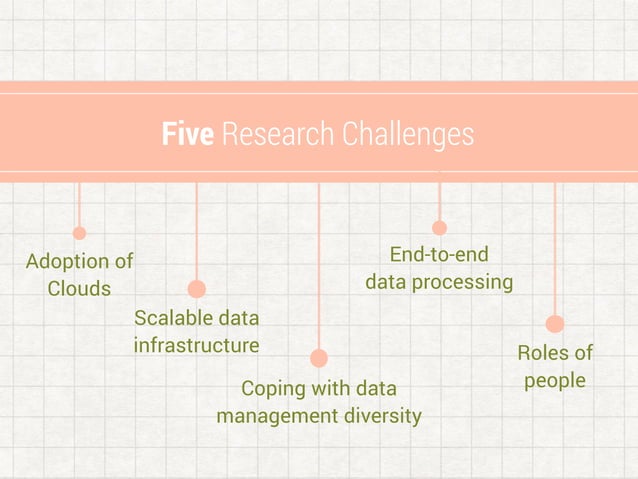 Five Research Challenges

Adoption of Clouds

Scalable data infrastructure

Coping with data management diversity

End-to-end data processing

Roles of people